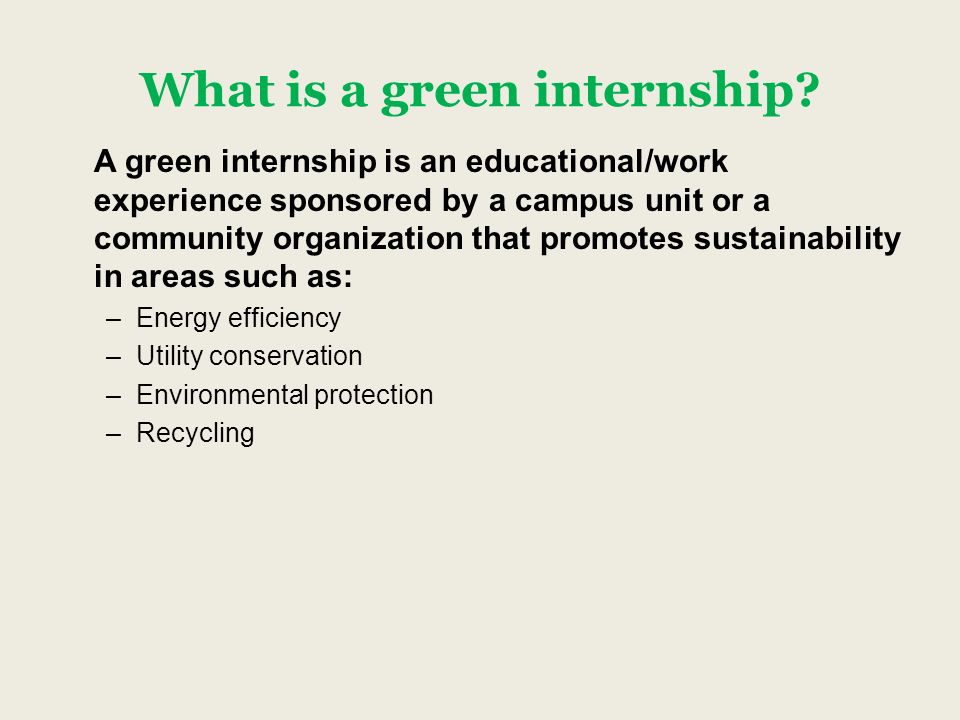 What is a green internship?

A green internship is an educational/work experience sponsored by a campus unit or a community organization that promotes sustainability in areas such as:

– Energy efficiency
– Utility conservation
– Environmental protection
– Recycling